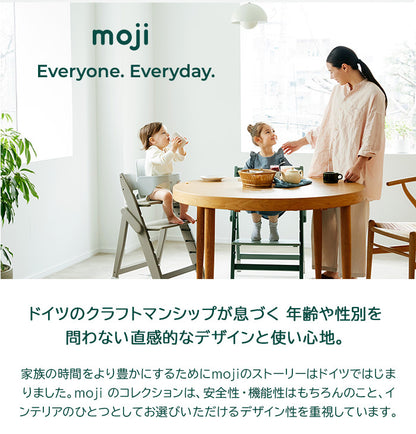 moji

Everyone. Everyday.

ドイツのクラフトマンシップが息づく 年齢や性別を問わない直感的なデザインと使い心地。

家族の時間をより豊かにするためにmojiのストーリーはドイツではじまりました。moji のコレクションは、安全性・機能性はもちろんのこと、インテリアのひとつとしてお選びいただけるデザイン性を重視しています。